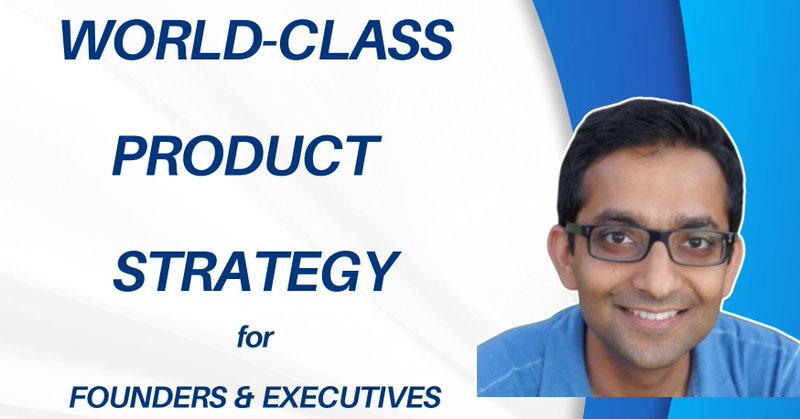 WORLD-CLASS

PRODUCT

STRATEGY

for

FOUNDERS & EXECUTIVES